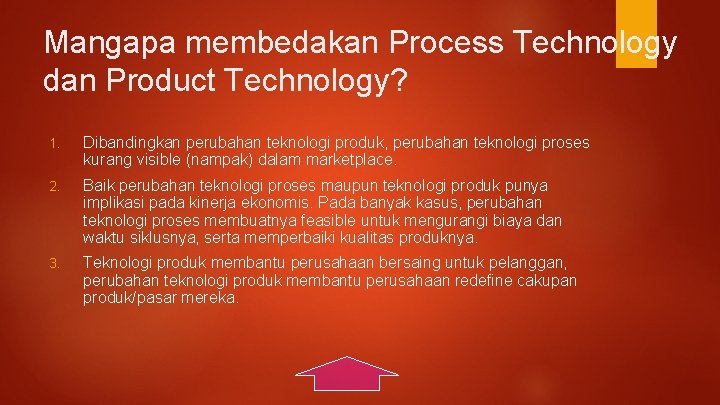 Mangapa membedakan Process Technology dan Product Technology?

1. Dibandingkan perubahan teknologi produk, perubahan teknologi proses kurang visible (nampak) dalam marketplace.

2. Baik perubahan teknologi proses maupun teknologi produk punya implikasi pada kinerja ekonomis. Pada banyak kasus, perubahan teknologi proses membuatnya feasible untuk mengurangi biaya dan waktu siklusnya, serta memperbaiki kualitas produknya.

3. Teknologi produk membantu perusahaan bersaing untuk pelanggan, perubahan teknologi produk membantu perusahaan redefine cakupan produk/pasar mereka.